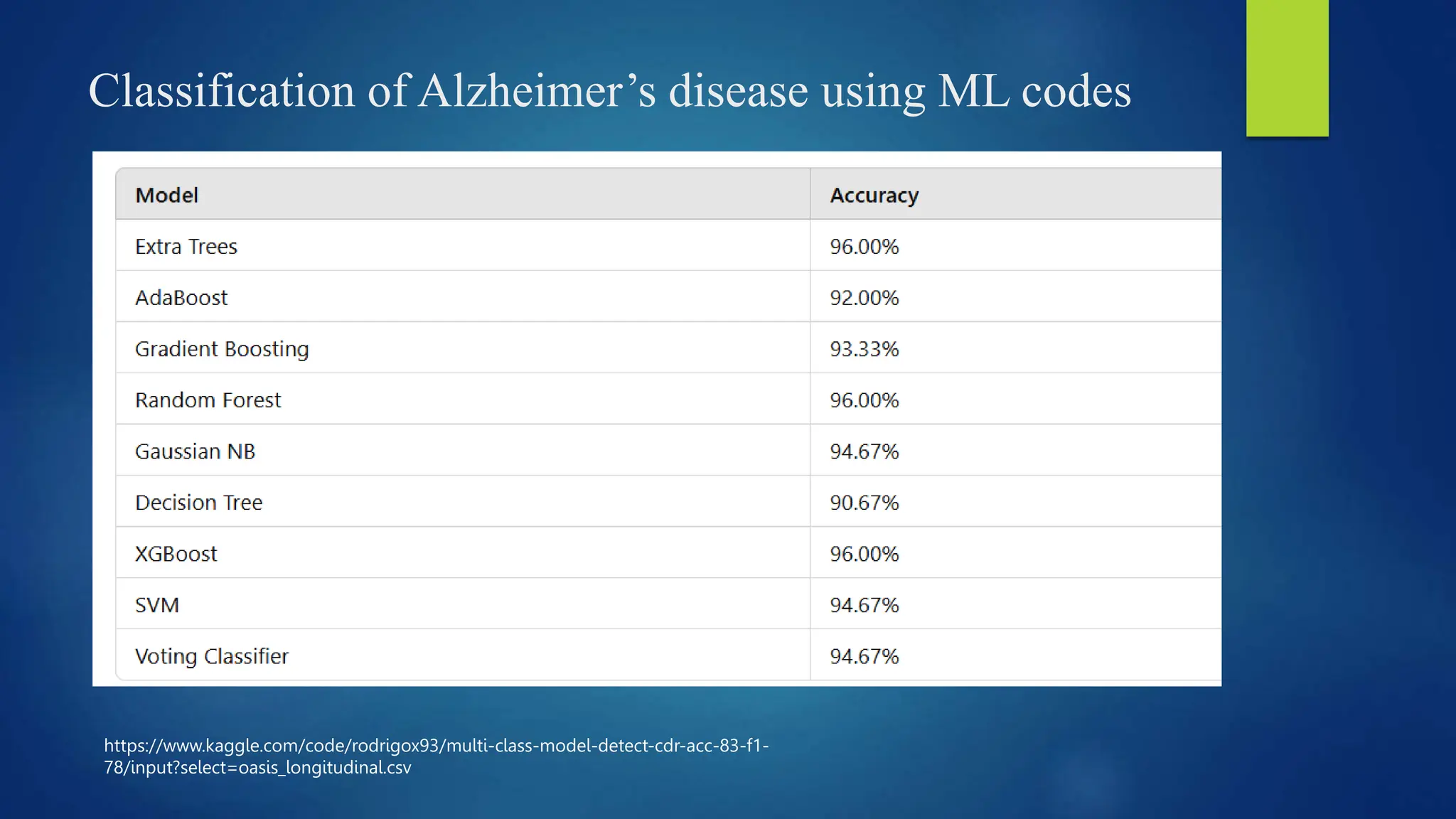 Classification of Alzheimer’s disease using ML codes

| Model | Accuracy |
|---|---|
| Extra Trees | 96.00% |
| AdaBoost | 92.00% |
| Gradient Boosting | 93.33% |
| Random Forest | 96.00% |
| Gaussian NB | 94.67% |
| Decision Tree | 90.67% |
| XGBoost | 96.00% |
| SVM | 94.67% |
| Voting Classifier | 94.67% |

https://www.kaggle.com/code/rodrigox93/multi-class-model-detect-cdr-acc-83-f1-78/input?select=oasis_longitudinal.csv